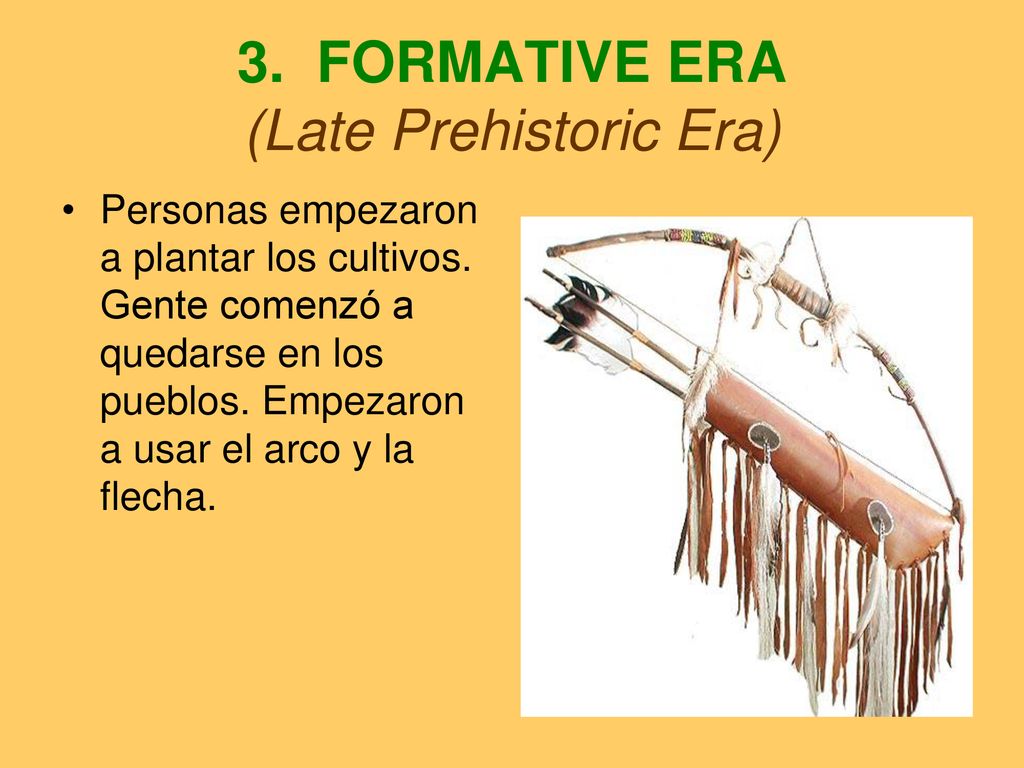 3. FORMATIVE ERA
(Late Prehistoric Era)

• Personas empezaron a plantar los cultivos. Gente comenzó a quedarse en los pueblos. Empezaron a usar el arco y la flecha.